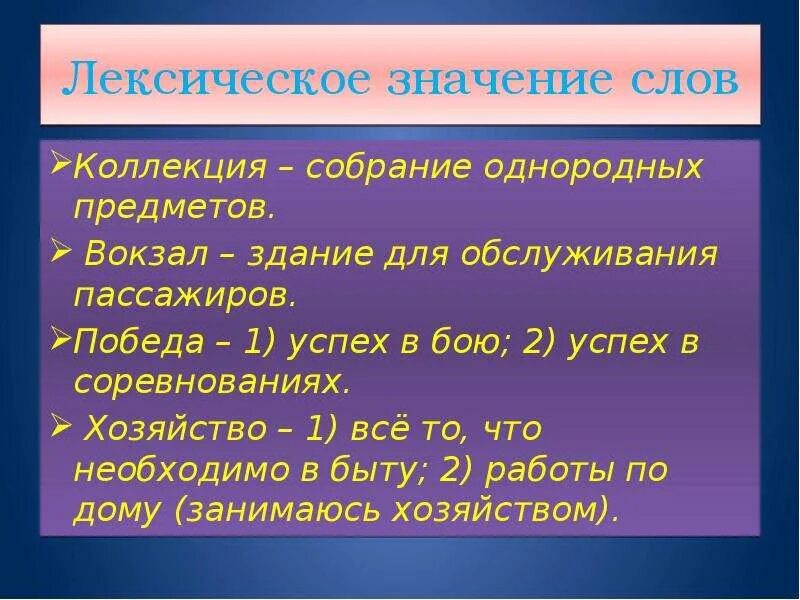 Лексическое значение слов

➢Коллекция – собрание однородных предметов.

➢ Вокзал – здание для обслуживания пассажиров.

➢Победа – 1) успех в бою; 2) успех в соревнованиях.

➢ Хозяйство – 1) всё то, что необходимо в быту; 2) работы по дому (занимаюсь хозяйством).